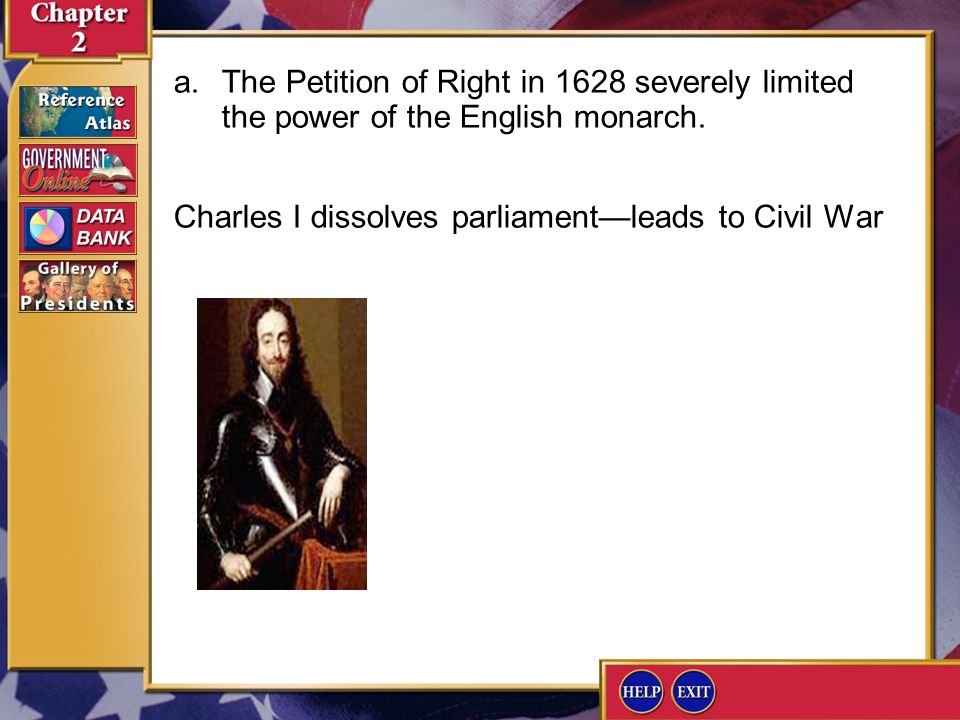 Chapter 2

Reference Atlas

GOVERNMENT Online

DATA BANK

Gallery of Presidents

a. The Petition of Right in 1628 severely limited the power of the English monarch.

Charles I dissolves parliament—leads to Civil War

HELP

EXIT